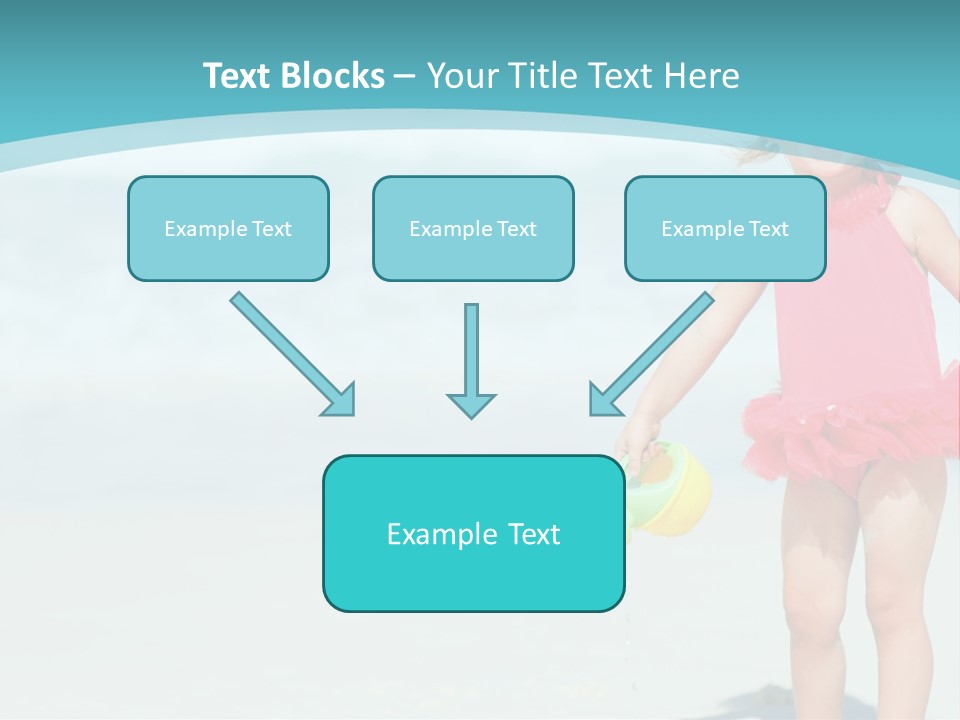 Text Blocks – Your Title Text Here

Example Text

Example Text

Example Text

Example Text